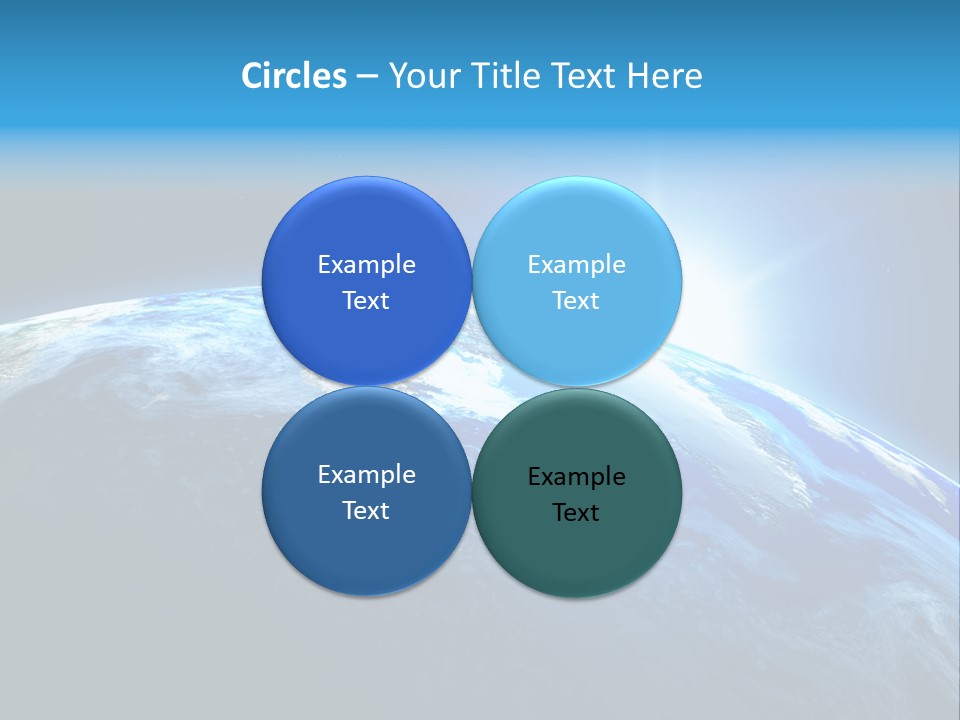 Circles – Your Title Text Here

Example Text

Example Text

Example Text

Example Text